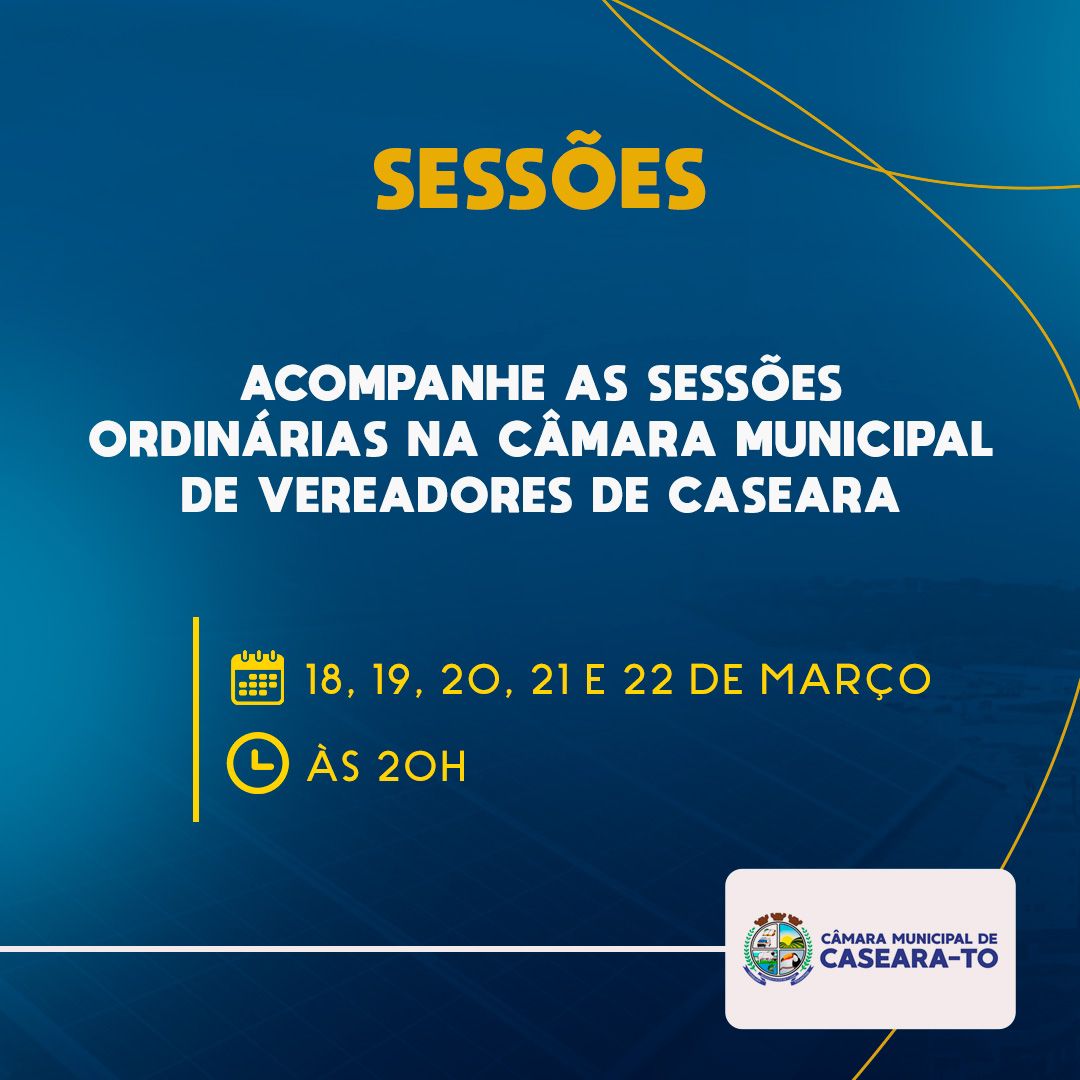 SESSÕES

ACOMPANHE AS SESSÕES ORDINÁRIAS NA CÂMARA MUNICIPAL DE VEREADORES DE CASEARA

18, 19, 20, 21 E 22 DE MARÇO

ÀS 20H

CÂMARA MUNICIPAL DE
CASEARA-TO